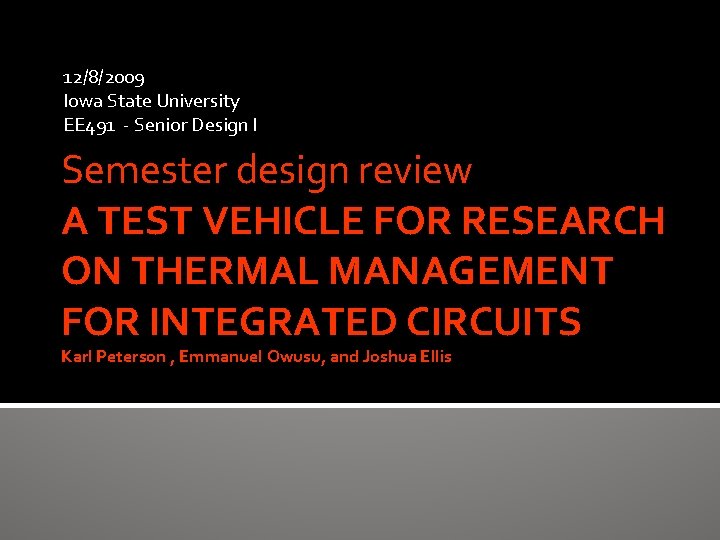 12/8/2009
Iowa State University
EE491 - Senior Design I

Semester design review
A TEST VEHICLE FOR RESEARCH ON THERMAL MANAGEMENT FOR INTEGRATED CIRCUITS
Karl Peterson , Emmanuel Owusu, and Joshua Ellis